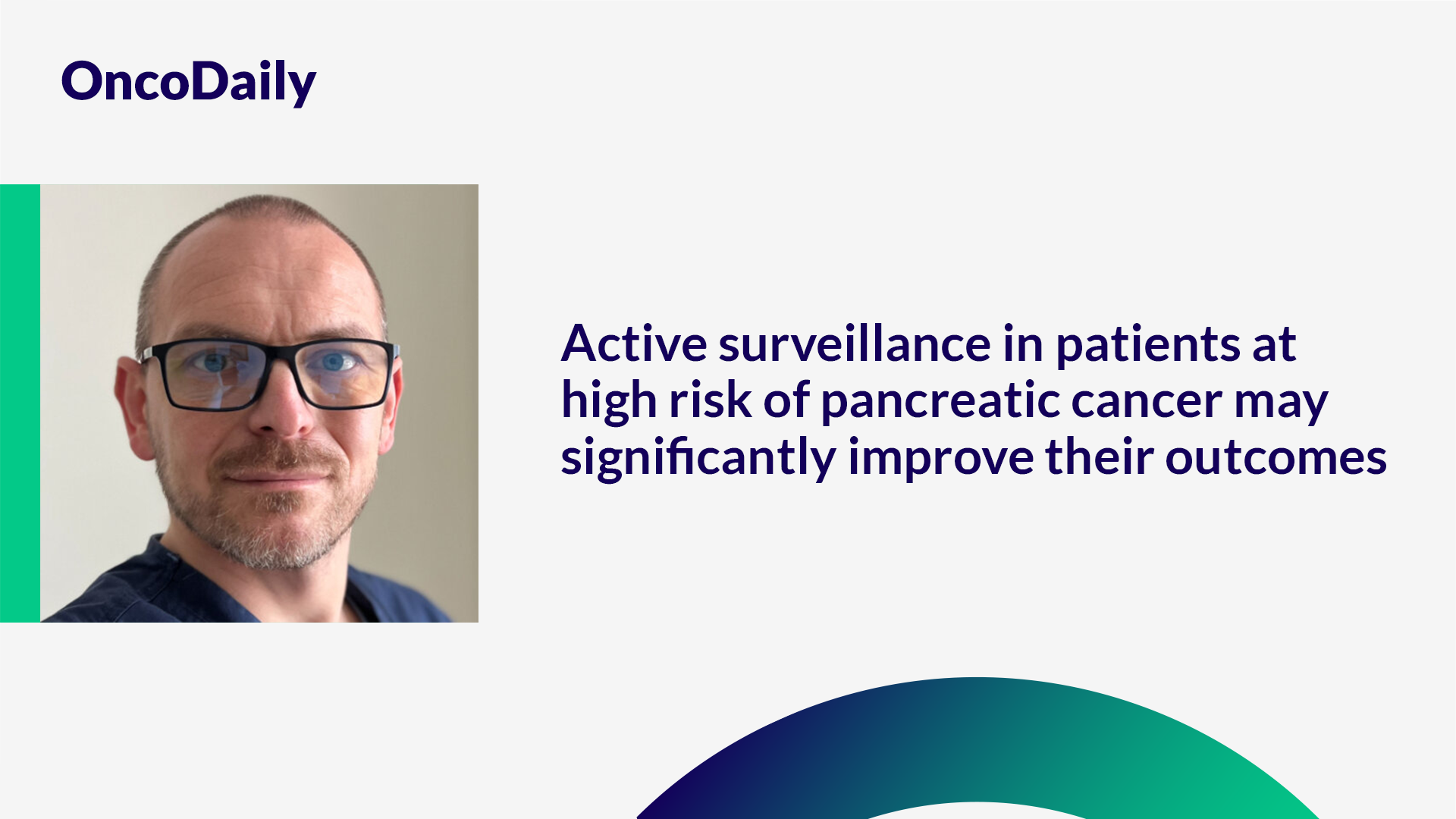 OncoDaily

Active surveillance in patients at high risk of pancreatic cancer may significantly improve their outcomes